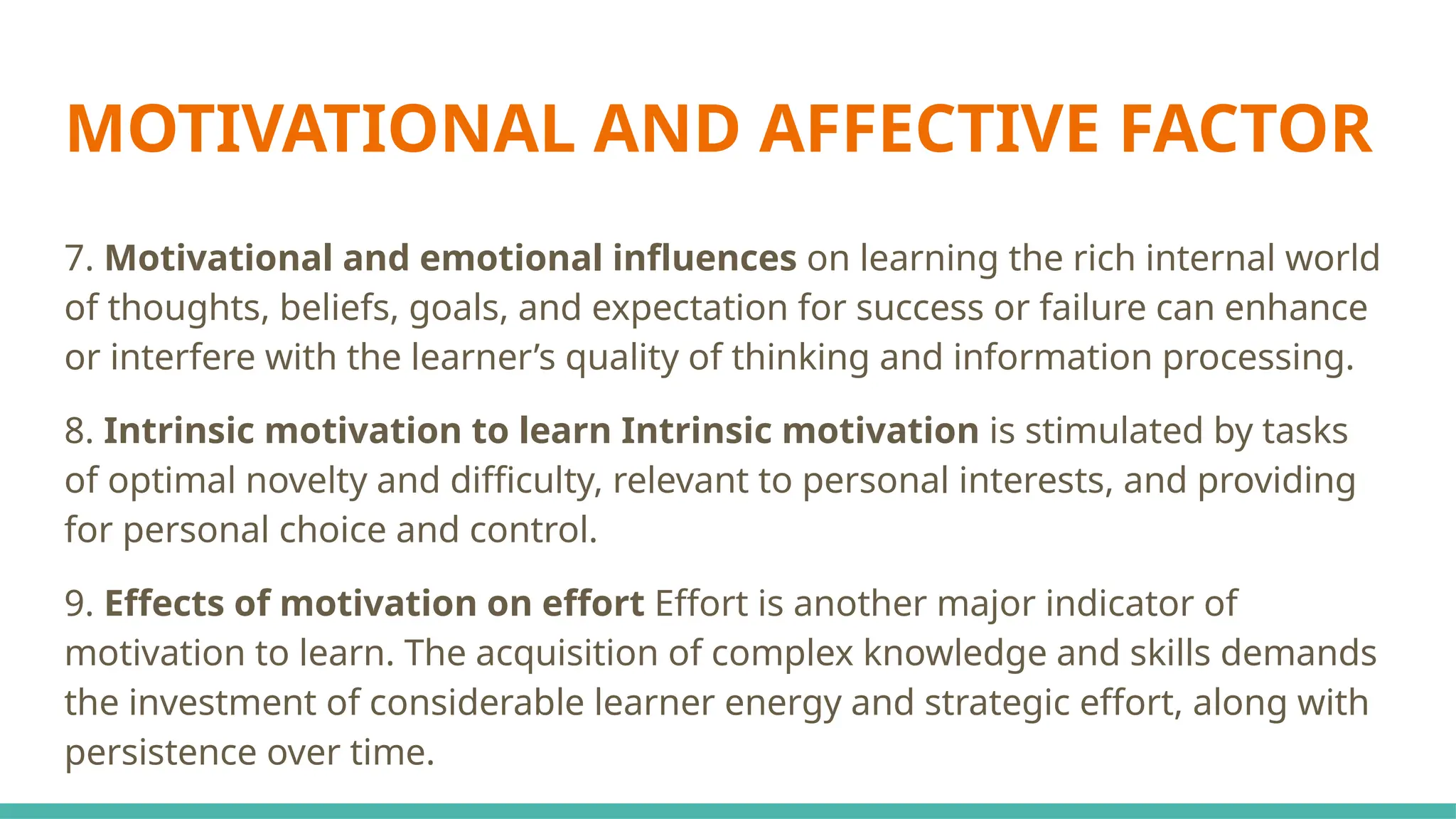 MOTIVATIONAL AND AFFECTIVE FACTOR

7. Motivational and emotional influences on learning the rich internal world of thoughts, beliefs, goals, and expectation for success or failure can enhance or interfere with the learner's quality of thinking and information processing.

8. Intrinsic motivation to learn Intrinsic motivation is stimulated by tasks of optimal novelty and difficulty, relevant to personal interests, and providing for personal choice and control.

9. Effects of motivation on effort Effort is another major indicator of motivation to learn. The acquisition of complex knowledge and skills demands the investment of considerable learner energy and strategic effort, along with persistence over time.